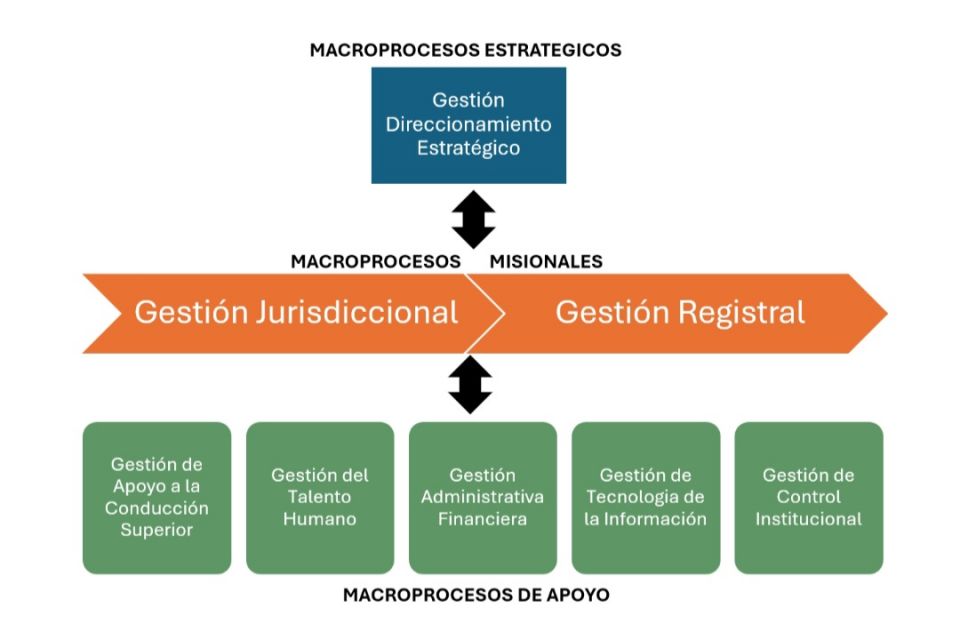 MACROPROCESOS ESTRATEGICOS

Gestión Direccionamiento Estratégico

MACROPROCESOS MISIONALES

Gestión Jurisdiccional

Gestión Registral

Gestión de Apoyo a la Conducción Superior

Gestión del Talento Humano

Gestión Administrativa Financiera

Gestión de Tecnologia de la Información

Gestión de Control Institucional

MACROPROCESOS DE APOYO